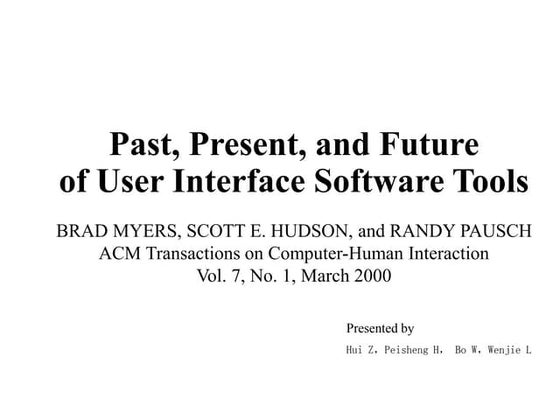 Past, Present, and Future of User Interface Software Tools

BRAD MYERS, SCOTT E. HUDSON, and RANDY PAUSCH
ACM Transactions on Computer-Human Interaction
Vol. 7, No. 1, March 2000

Presented by
Hui Z, Peisheng H, Bo W, Wenjie L